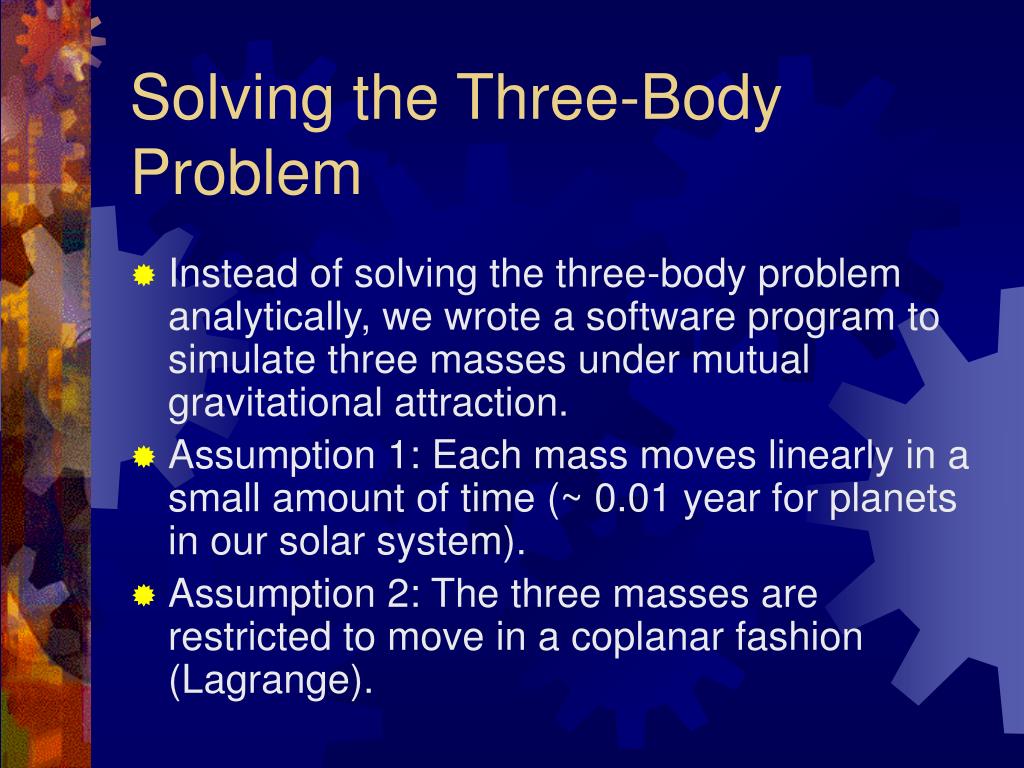 Solving the Three-Body Problem

Instead of solving the three-body problem analytically, we wrote a software program to simulate three masses under mutual gravitational attraction.

Assumption 1: Each mass moves linearly in a small amount of time (~ 0.01 year for planets in our solar system).

Assumption 2: The three masses are restricted to move in a coplanar fashion (Lagrange).